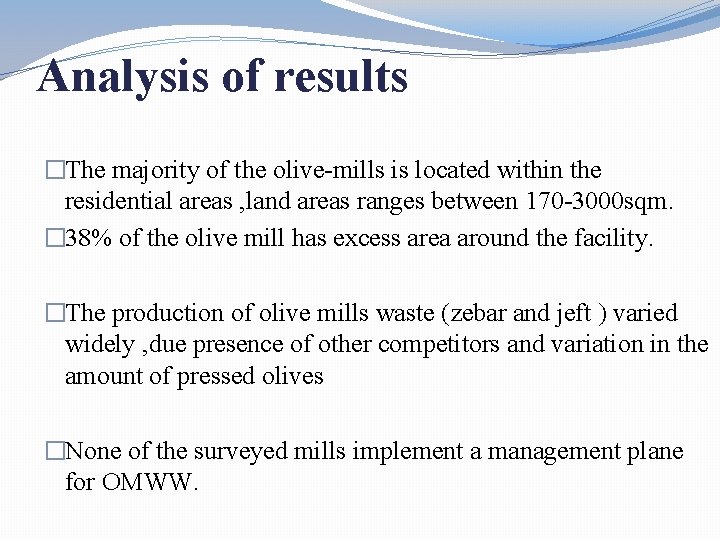 Analysis of results

□The majority of the olive-mills is located within the residential areas ,land areas ranges between 170-3000sqm.

□38% of the olive mill has excess area around the facility.

□The production of olive mills waste (zebar and jeft ) varied widely ,due presence of other competitors and variation in the amount of pressed olives

□None of the surveyed mills implement a management plane for OMWW.